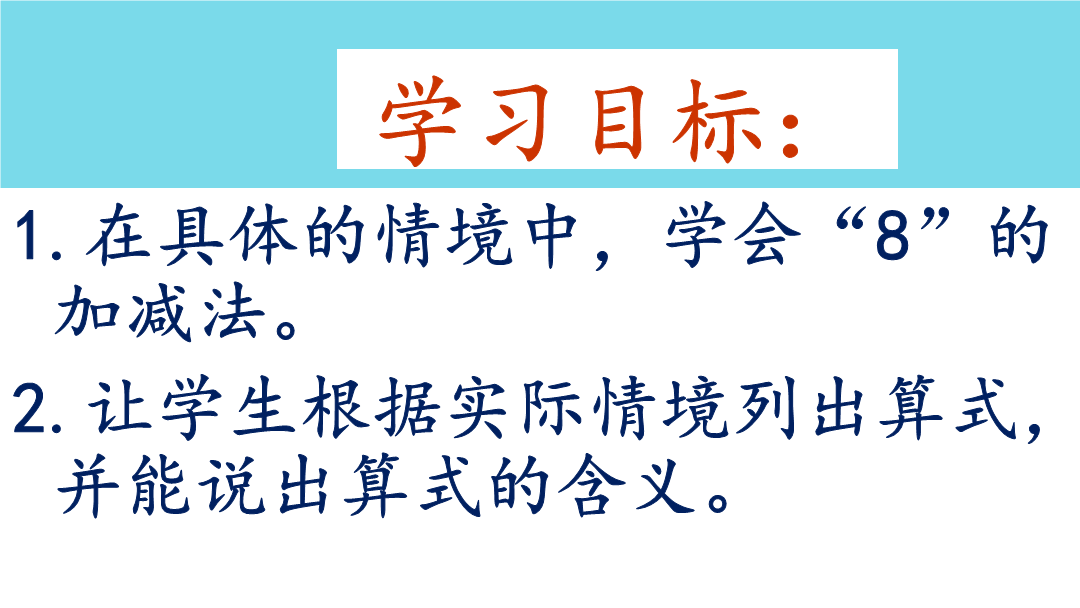 学习目标：

1. 在具体的情境中，学会“8”的加减法。

2. 让学生根据实际情境列出算式，并能说出算式的含义。